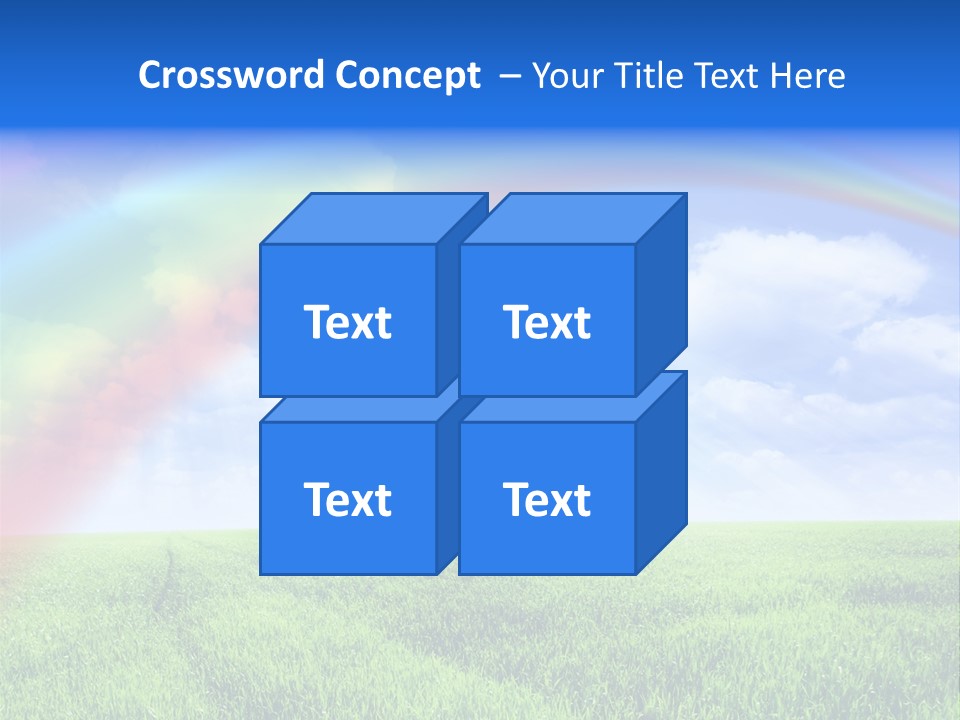 Crossword Concept – Your Title Text Here

Text

Text

Text

Text